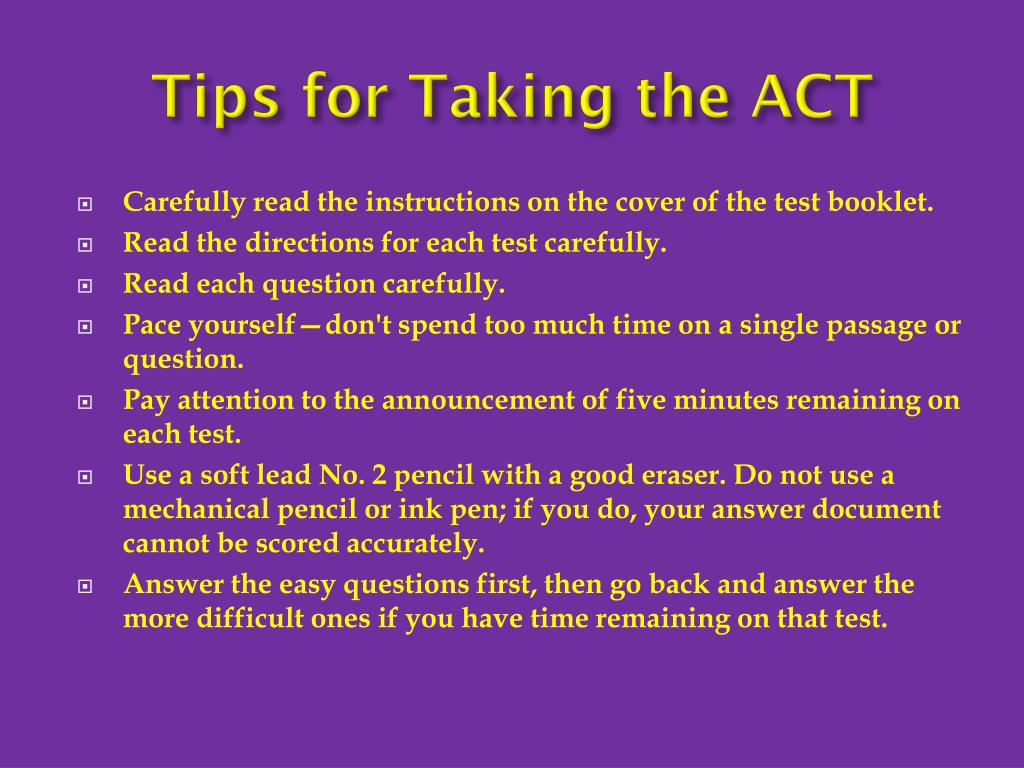 Tips for Taking the ACT

Carefully read the instructions on the cover of the test booklet.

Read the directions for each test carefully.

Read each question carefully.

Pace yourself—don't spend too much time on a single passage or question.

Pay attention to the announcement of five minutes remaining on each test.

Use a soft lead No. 2 pencil with a good eraser. Do not use a mechanical pencil or ink pen; if you do, your answer document cannot be scored accurately.

Answer the easy questions first, then go back and answer the more difficult ones if you have time remaining on that test.